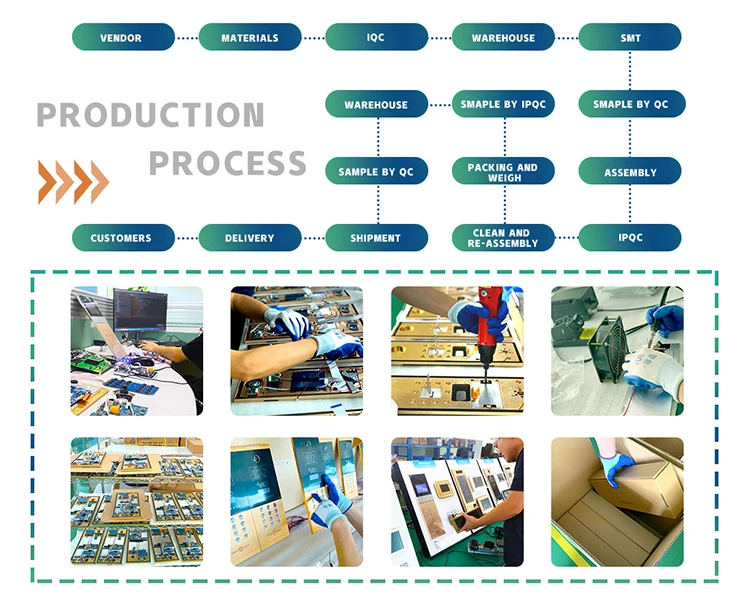 VENDOR
MATERIALS
IQC
WAREHOUSE
SMT

PRODUCTION PROCESS

WAREHOUSE
SMAPLE BY IPQC
SMAPLE BY QC

SAMPLE BY QC
PACKING AND WEIGH
ASSEMBLY

CUSTOMERS
DELIVERY
SHIPMENT
CLEAN AND RE-ASSEMBLY
IPQC